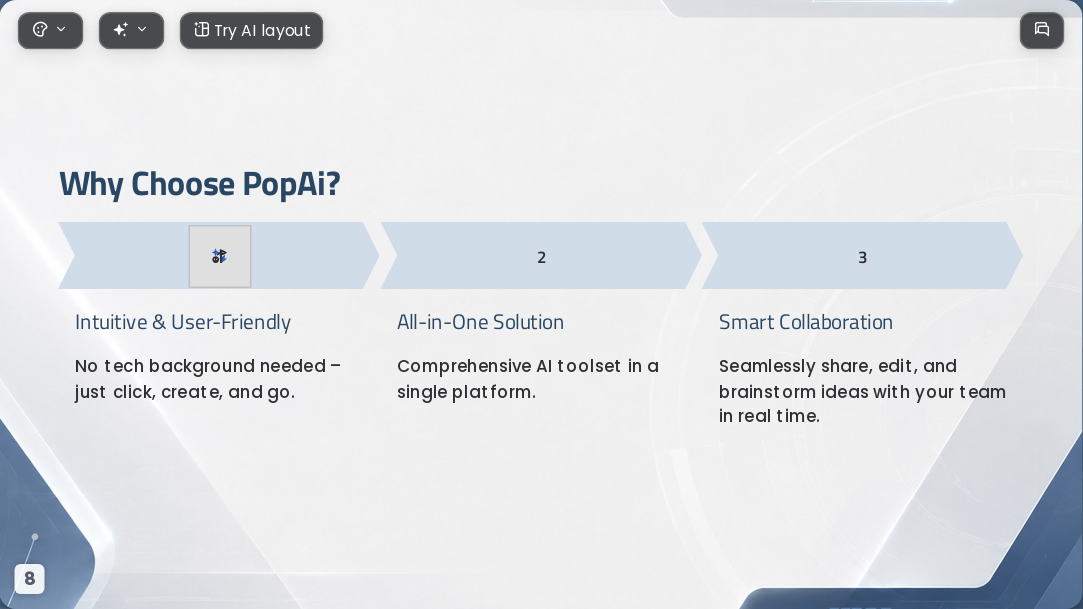 Try AI layout

Why Choose PopAi?

2

3

Intuitive & User-Friendly

No tech background needed – just click, create, and go.

All-in-One Solution

Comprehensive AI toolset in a single platform.

Smart Collaboration

Seamlessly share, edit, and brainstorm ideas with your team in real time.

8